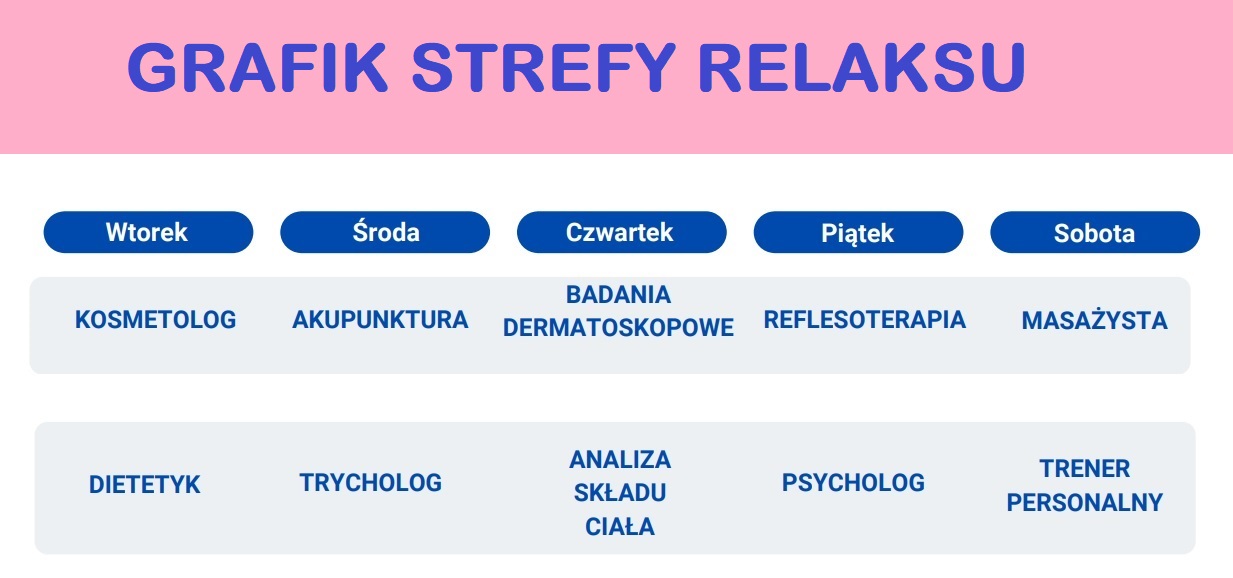 GRAFIK STREFY RELAKSU

| Wtorek | Środa | Czwartek | Piątek | Sobota |
|---|---|---|---|---|
| KOSMETOLOG | AKUPUNKTURA | BADANIA DERMATOSKOPOWE | REFLESOTERAPIA | MASAŻYSTA |
| DIETETYK | TRYCHOLOG | ANALIZA SKŁADU CIAŁA | PSYCHOLOG | TRENER PERSONALNY |